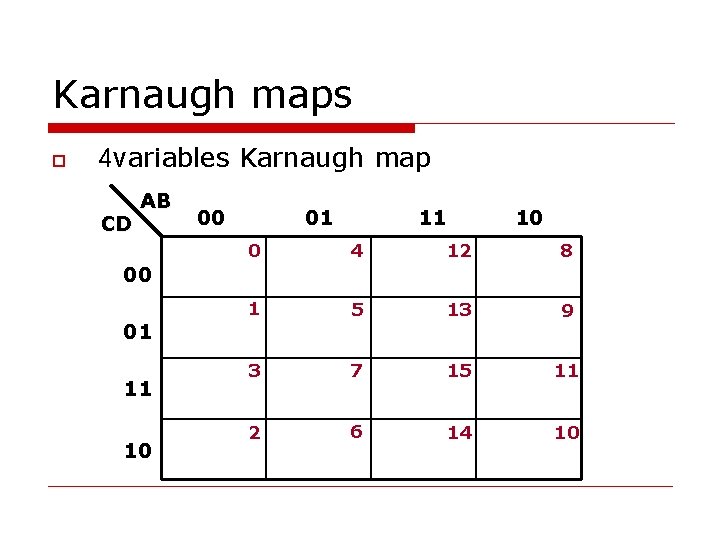 Karnaugh maps

4variables Karnaugh map

| CD \ AB | 00 | 01 | 11 | 10 |
|---|---|---|---|---|
| 00 | 0 | 4 | 12 | 8 |
| 01 | 1 | 5 | 13 | 9 |
| 11 | 3 | 7 | 15 | 11 |
| 10 | 2 | 6 | 14 | 10 |